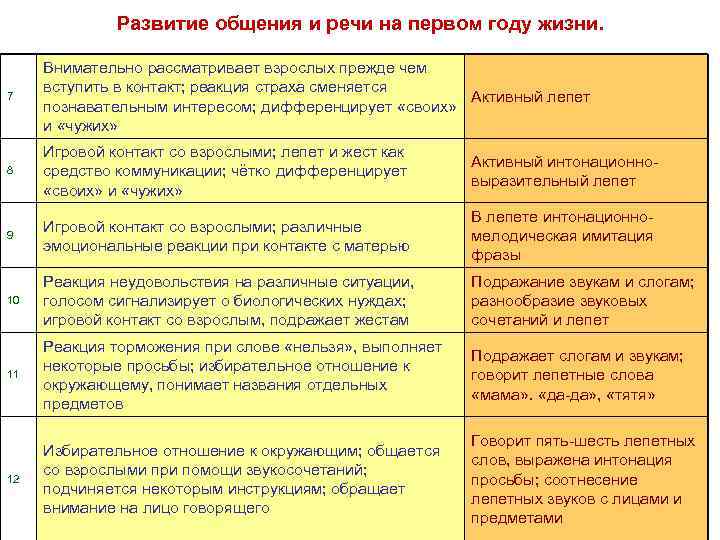 Развитие общения и речи на первом году жизни.

| | | |
|---|---|---|
| 7 | Внимательно рассматривает взрослых прежде чем вступить в контакт; реакция страха сменяется познавательным интересом; дифференцирует «своих» и «чужих» | Активный лепет |
| 8 | Игровой контакт со взрослыми; лепет и жест как средство коммуникации; чётко дифференцирует «своих» и «чужих» | Активный интонационно-выразительный лепет |
| 9 | Игровой контакт со взрослыми; различные эмоциональные реакции при контакте с матерью | В лепете интонационно-мелодическая имитация фразы |
| 10 | Реакция неудовольствия на различные ситуации, голосом сигнализирует о биологических нуждах; игровой контакт со взрослым, подражает жестам | Подражание звукам и слогам; разнообразие звуковых сочетаний и лепет |
| 11 | Реакция торможения при слове «нельзя», выполняет некоторые просьбы; избирательное отношение к окружающему, понимает названия отдельных предметов | Подражает слогам и звукам; говорит лепетные слова «мама». «да-да», «тятя» |
| 12 | Избирательное отношение к окружающим; общается со взрослыми при помощи звукосочетаний; подчиняется некоторым инструкциям; обращает внимание на лицо говорящего | Говорит пять-шесть лепетных слов, выражена интонация просьбы; соотнесение лепетных звуков с лицами и предметами |